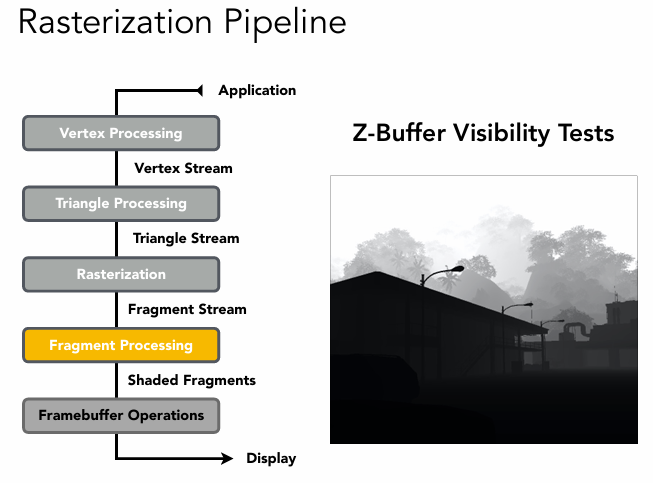 Rasterization Pipeline

Application

Vertex Processing

Vertex Stream

Triangle Processing

Triangle Stream

Rasterization

Fragment Stream

Fragment Processing

Shaded Fragments

Framebuffer Operations

Display

Z-Buffer Visibility Tests